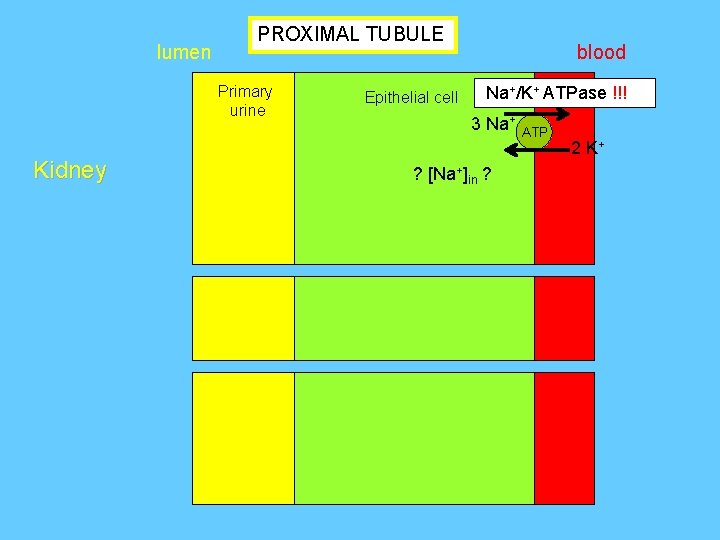 PROXIMAL TUBULE

lumen

blood

Kidney

Primary urine

Epithelial cell

$Na^+/K^+$ ATPase !!!

3 $Na^+$

ATP

2 $K^+$

? $[Na^+]_{in}$ ?